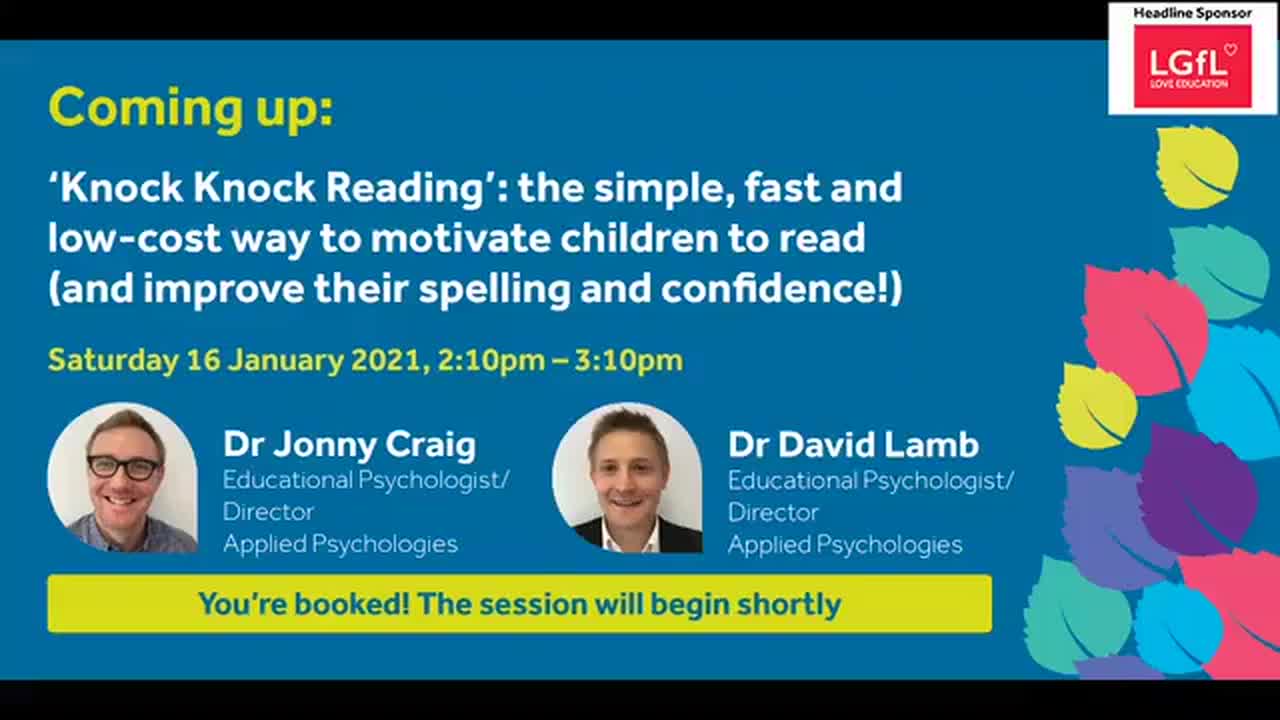 Headline Sponsor

LGfL
LOVE EDUCATION

Coming up:

'Knock Knock Reading': the simple, fast and low-cost way to motivate children to read (and improve their spelling and confidence!)

Saturday 16 January 2021, 2:10pm – 3:10pm

Dr Jonny Craig
Educational Psychologist/
Director
Applied Psychologies

Dr David Lamb
Educational Psychologist/
Director
Applied Psychologies

You're booked! The session will begin shortly